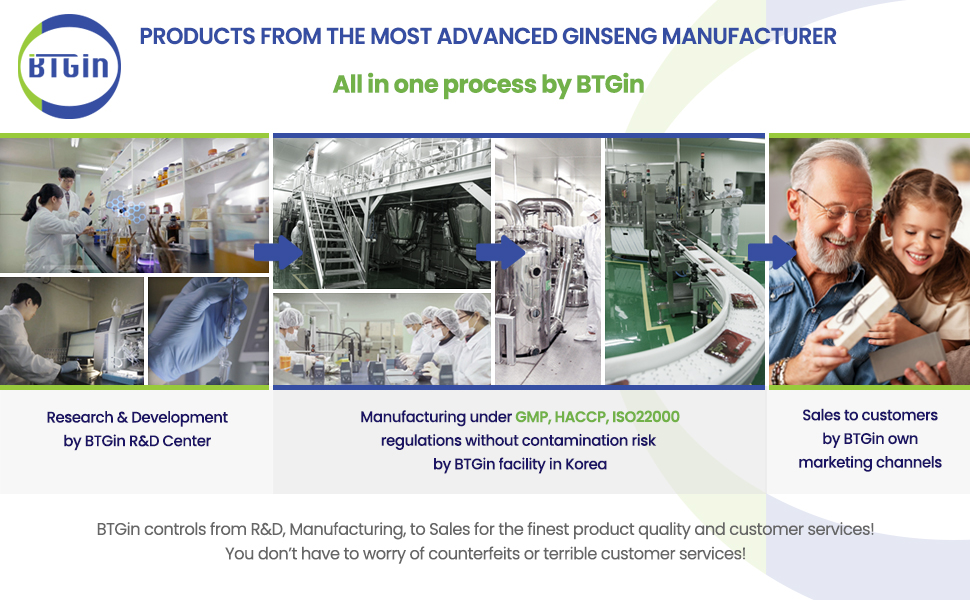 BTGin

PRODUCTS FROM THE MOST ADVANCED GINSENG MANUFACTURER

All in one process by BTGin

Research & Development by BTGin R&D Center

Manufacturing under GMP, HACCP, ISO22000 regulations without contamination risk by BTGin facility in Korea

Sales to customers by BTGin own marketing channels

BTGin controls from R&D, Manufacturing, to Sales for the finest product quality and customer services! You don't have to worry of counterfeits or terrible customer services!